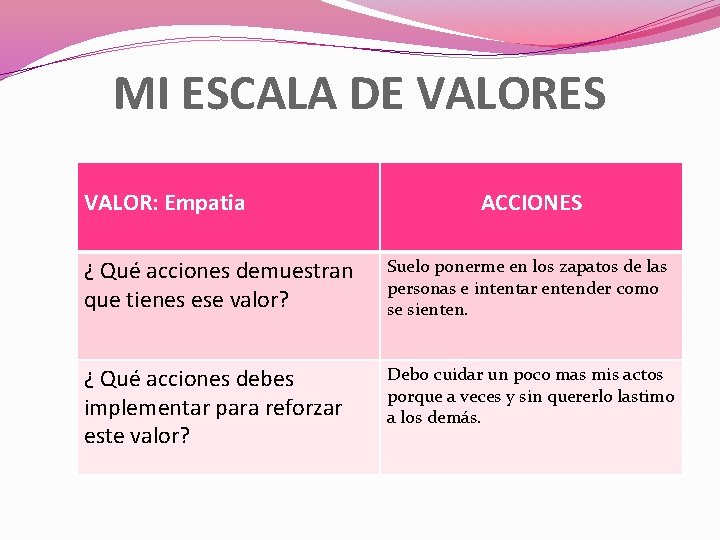 MI ESCALA DE VALORES

| VALOR: Empatia | ACCIONES |
|---|---|
| ¿ Qué acciones demuestran que tienes ese valor? | Suelo ponerme en los zapatos de las personas e intentar entender como se sienten. |
| ¿ Qué acciones debes implementar para reforzar este valor? | Debo cuidar un poco mas mis actos porque a veces y sin quererlo lastimo a los demás. |